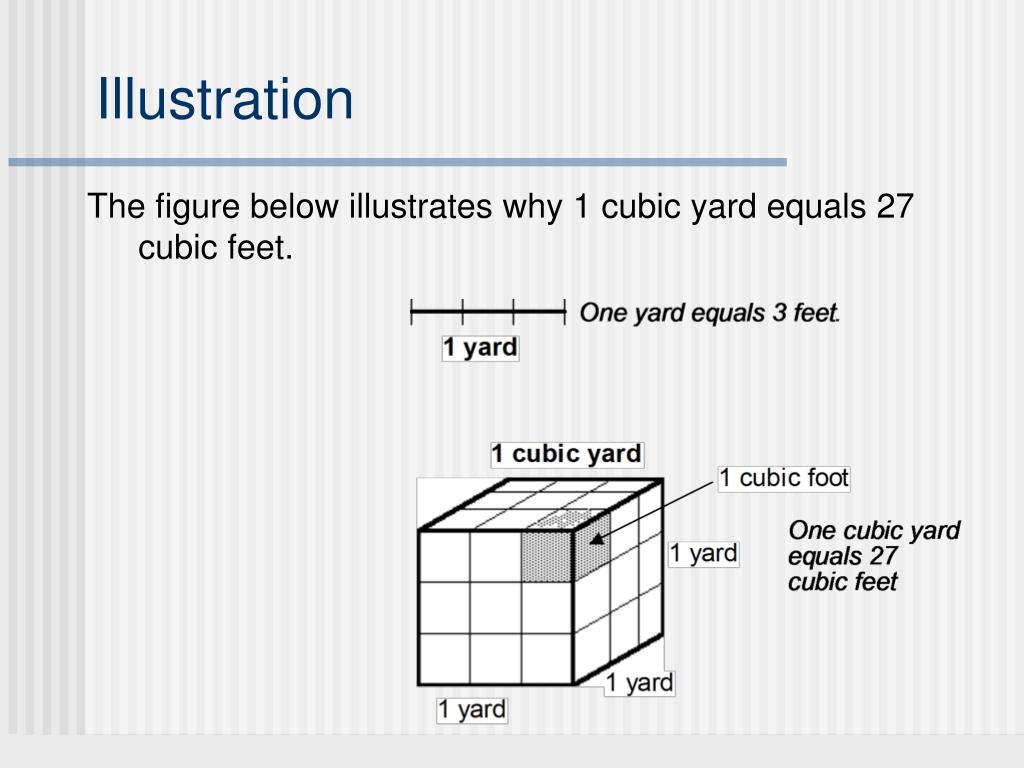 Illustration

The figure below illustrates why 1 cubic yard equals 27 cubic feet.

One yard equals 3 feet.

1 yard

1 cubic yard

1 cubic foot

1 yard

One cubic yard equals 27 cubic feet

1 yard

1 yard